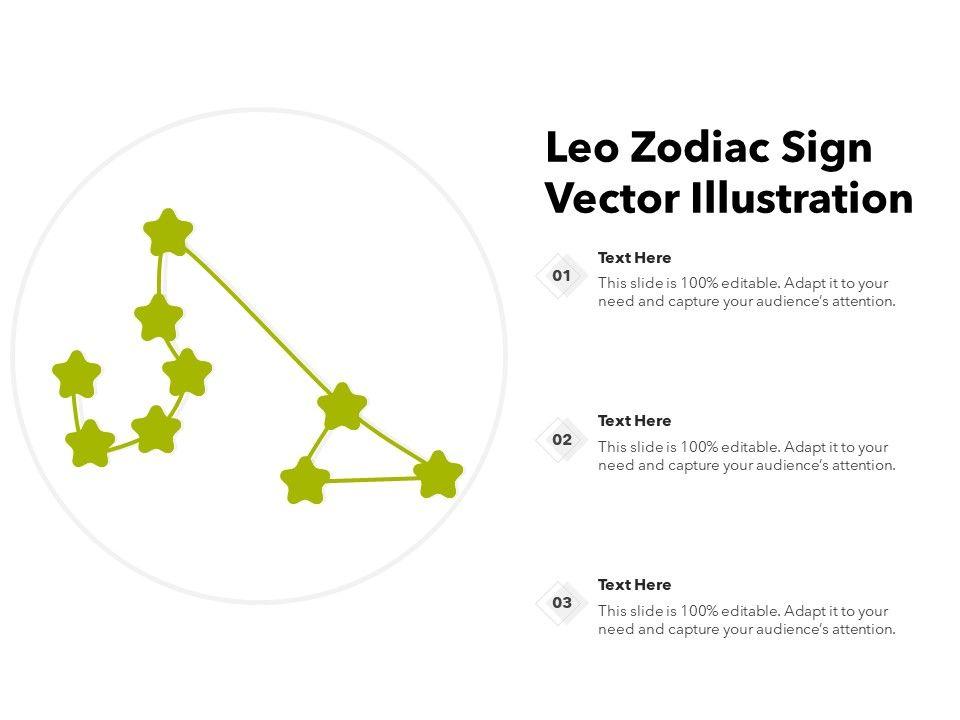 Leo Zodiac Sign Vector Illustration

01

Text Here

This slide is 100% editable. Adapt it to your need and capture your audience's attention.

02

Text Here

This slide is 100% editable. Adapt it to your need and capture your audience's attention.

03

Text Here

This slide is 100% editable. Adapt it to your need and capture your audience's attention.